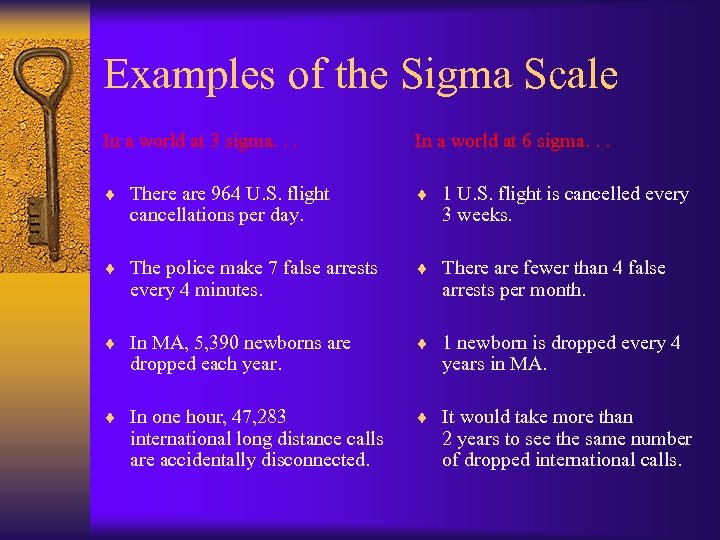 Examples of the Sigma Scale

In a world at 3 sigma. . .

♦ There are 964 U.S. flight cancellations per day.

♦ The police make 7 false arrests every 4 minutes.

♦ In MA, 5,390 newborns are dropped each year.

♦ In one hour, 47,283 international long distance calls are accidentally disconnected.

In a world at 6 sigma. . .

♦ 1 U.S. flight is cancelled every 3 weeks.

♦ There are fewer than 4 false arrests per month.

♦ 1 newborn is dropped every 4 years in MA.

♦ It would take more than 2 years to see the same number of dropped international calls.